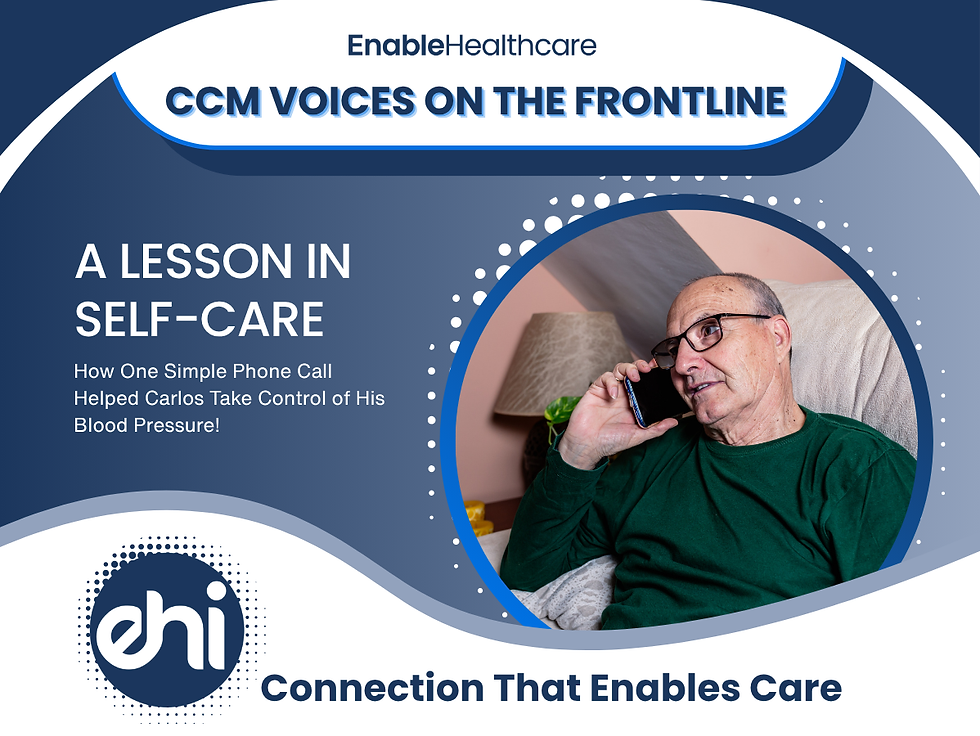 EnableHealthcare

CCM VOICES ON THE FRONTLINE

A LESSON IN SELF-CARE

How One Simple Phone Call Helped Carlos Take Control of His Blood Pressure!

ehi

Connection That Enables Care